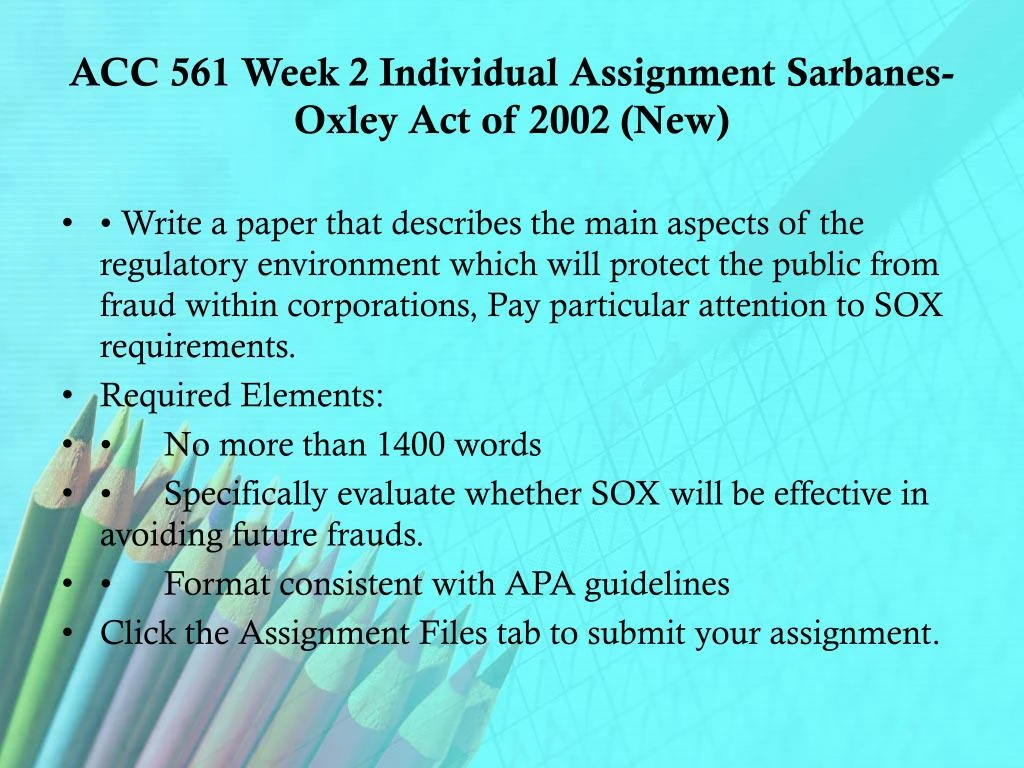 ACC 561 Week 2 Individual Assignment Sarbanes-Oxley Act of 2002 (New)

• • Write a paper that describes the main aspects of the regulatory environment which will protect the public from fraud within corporations, Pay particular attention to SOX requirements.
• Required Elements:
• • No more than 1400 words
• • Specifically evaluate whether SOX will be effective in avoiding future frauds.
• • Format consistent with APA guidelines
• Click the Assignment Files tab to submit your assignment.